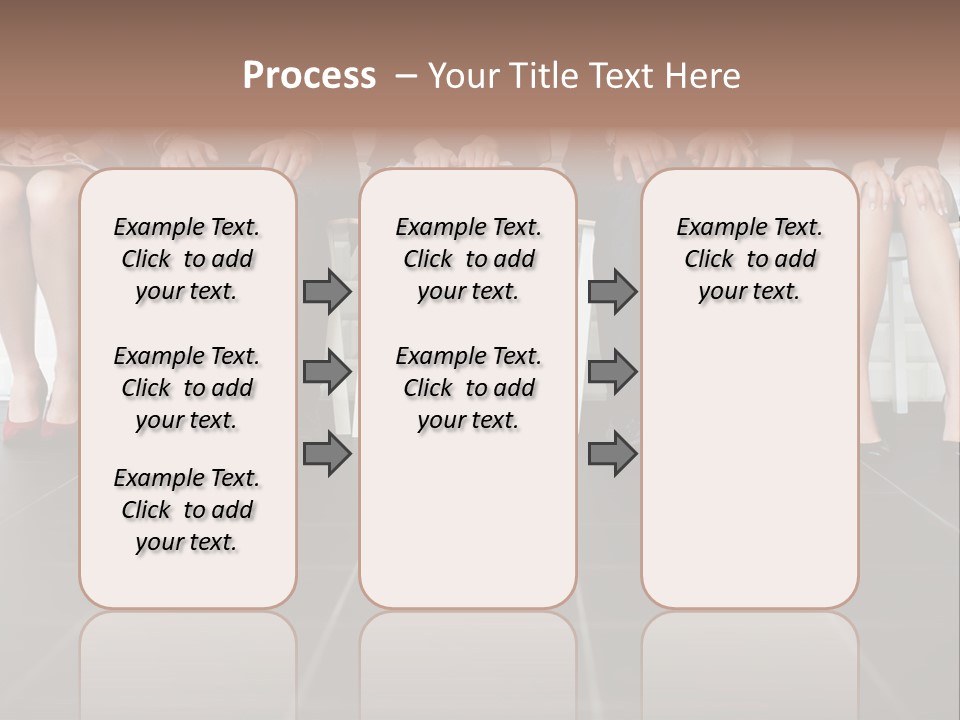 Process – Your Title Text Here

Example Text. Click to add your text.

Example Text. Click to add your text.

Example Text. Click to add your text.

Example Text. Click to add your text.

Example Text. Click to add your text.

Example Text. Click to add your text.